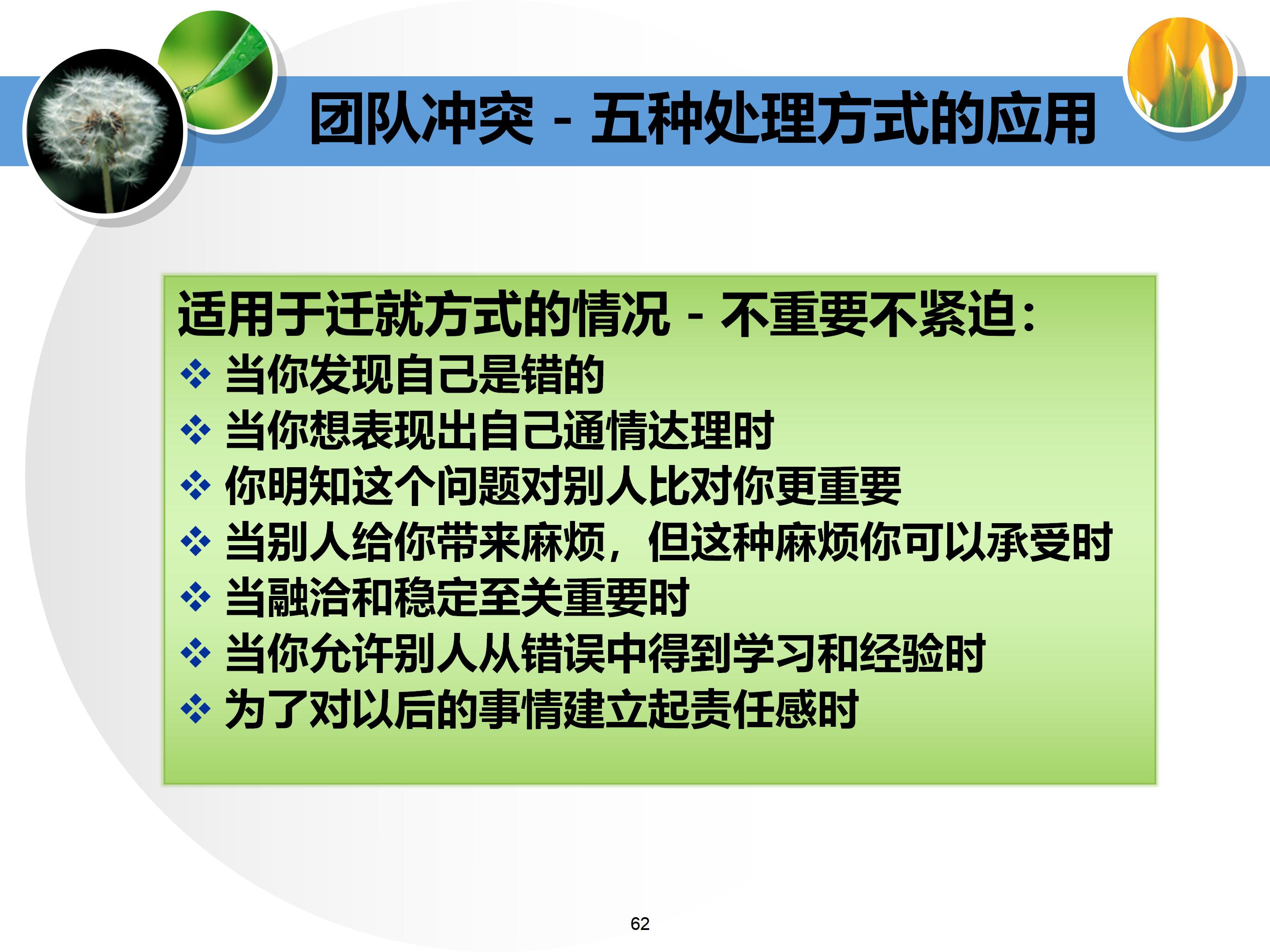 团队冲突 - 五种处理方式的应用

适用于迁就方式的情况 - 不重要不紧迫:
❖ 当你发现自己是错的
❖ 当你想表现出自己通情达理时
❖ 你明知这个问题对别人比对你更重要
❖ 当别人给你带来麻烦，但这种麻烦你可以承受时
❖ 当融洽和稳定至关重要时
❖ 当你允许别人从错误中得到学习和经验时
❖ 为了对以后的事情建立起责任感时

62